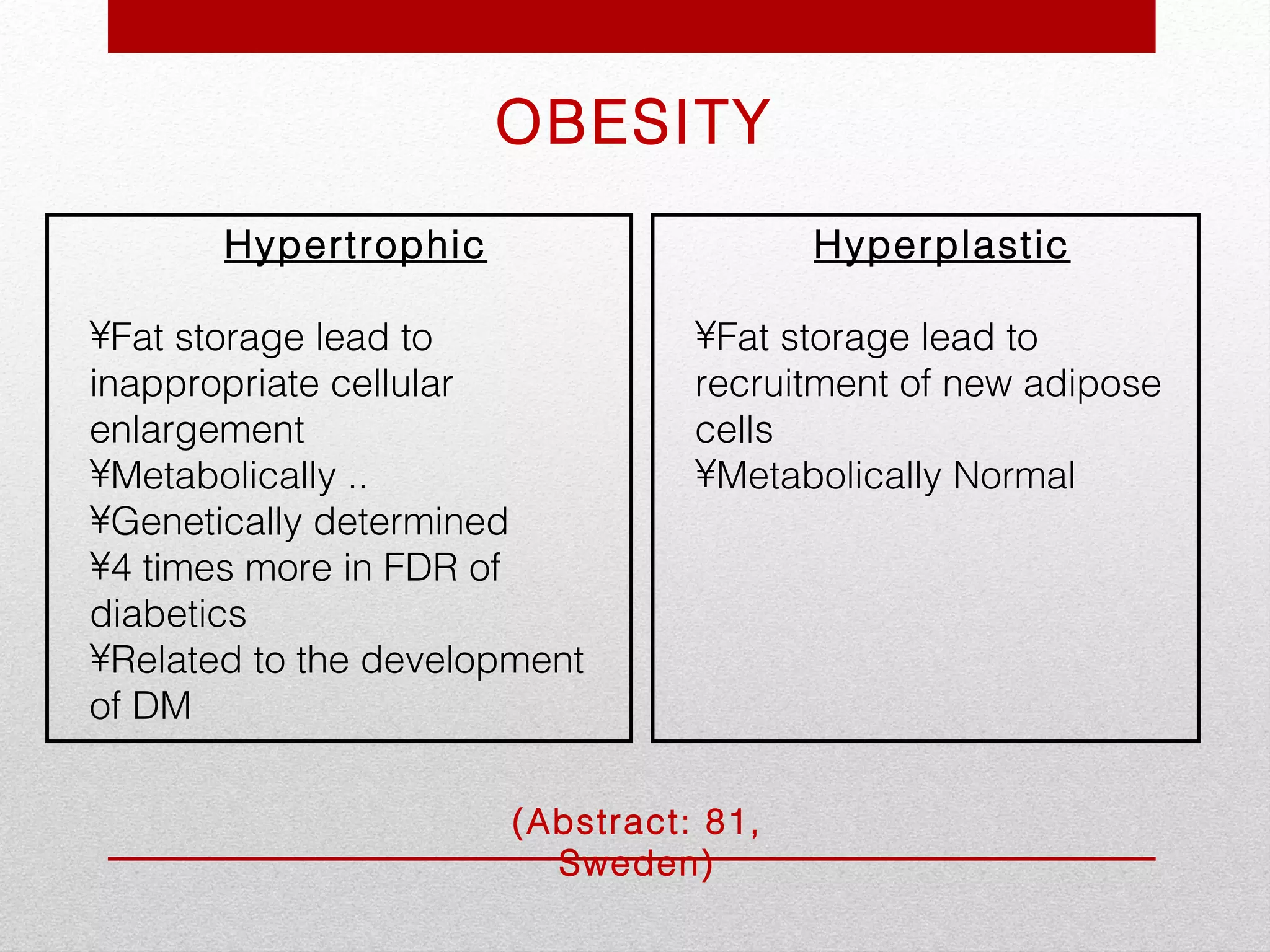 OBESITY

Hypertrophic

¥Fat storage lead to inappropriate cellular enlargement
¥Metabolically ..
¥Genetically determined
¥4 times more in FDR of diabetics
¥Related to the development of DM

Hyperplastic

¥Fat storage lead to recruitment of new adipose cells
¥Metabolically Normal

(Abstract: 81, Sweden)